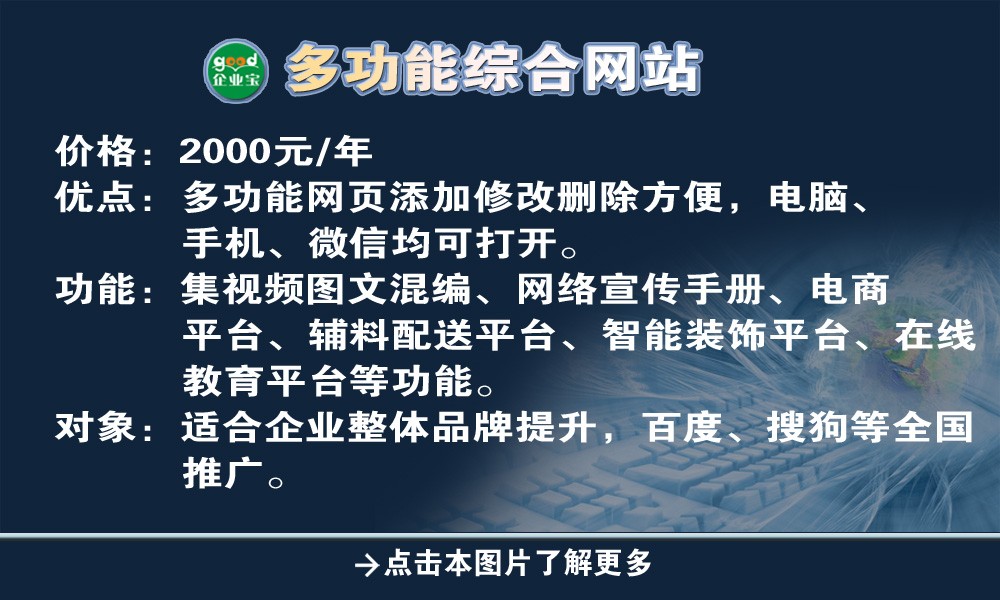 good
企业宝

多功能综合网站

价格：2000元/年

优点：多功能网页添加修改删除方便，电脑、手机、微信均可打开。

功能：集视频图文混编、网络宣传手册、电商平台、辅料配送平台、智能装饰平台、在线教育平台等功能。

对象：适合企业整体品牌提升，百度、搜狗等全国推广。

→点击本图片了解更多